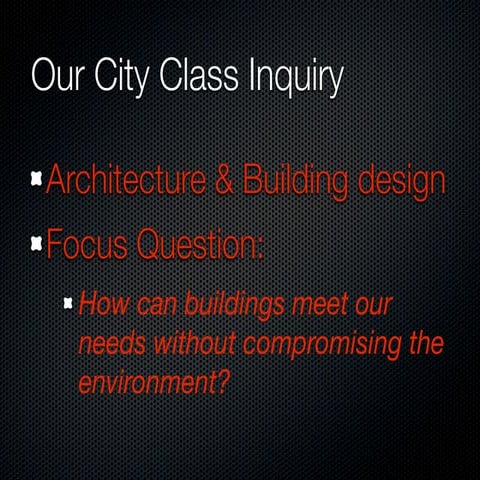 Our City Class Inquiry

Architecture & Building design

Focus Question:

How can buildings meet our needs without compromising the environment?